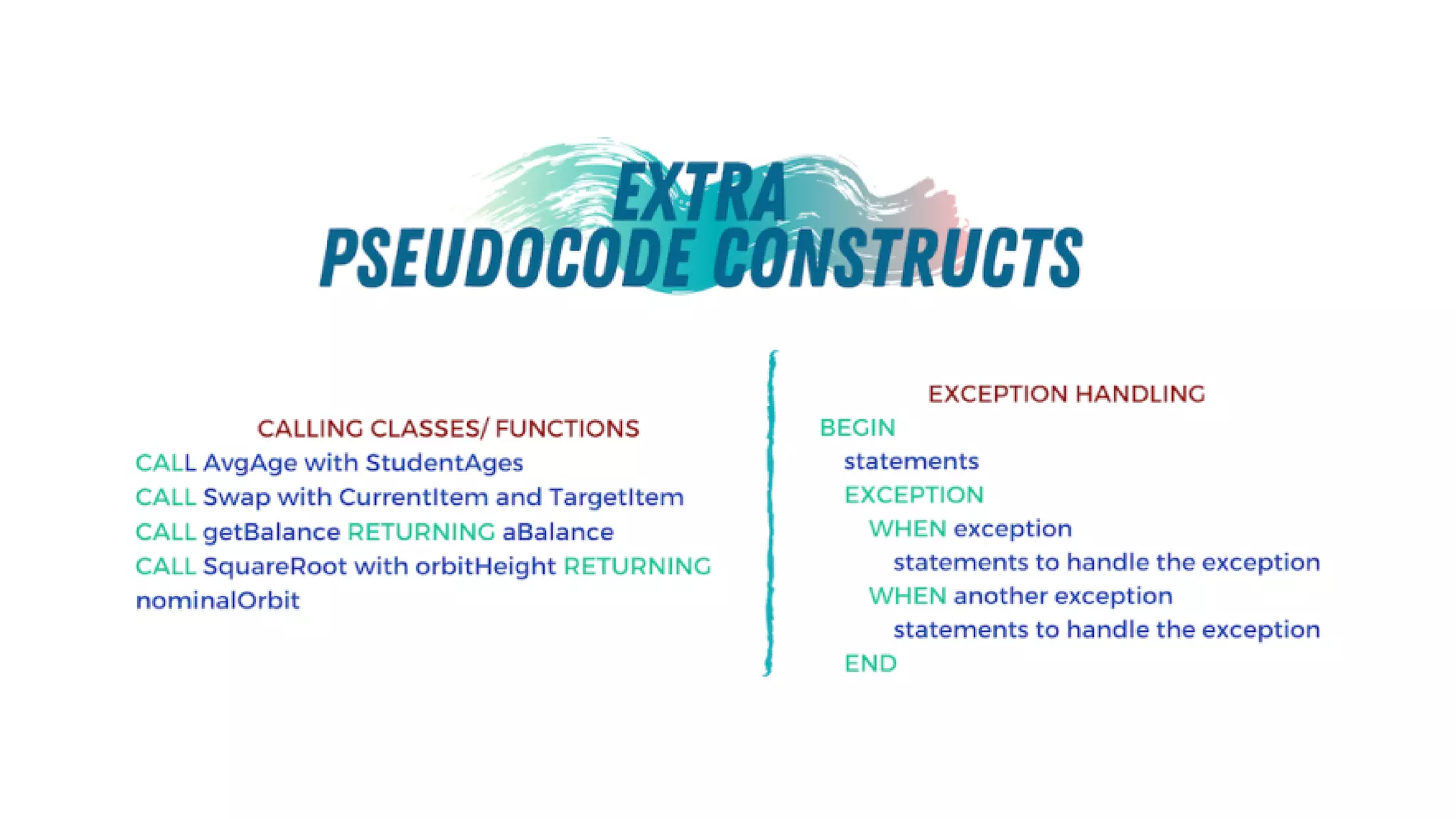 EXTRA
PSEUDOCODE CONSTRUCTS

CALLING CLASSES/ FUNCTIONS
CALL AvgAge with StudentAges
CALL Swap with CurrentItem and TargetItem
CALL getBalance RETURNING aBalance
CALL SquareRoot with orbitHeight RETURNING nominalOrbit

EXCEPTION HANDLING
BEGIN
statements
EXCEPTION
WHEN exception
statements to handle the exception
WHEN another exception
statements to handle the exception
END